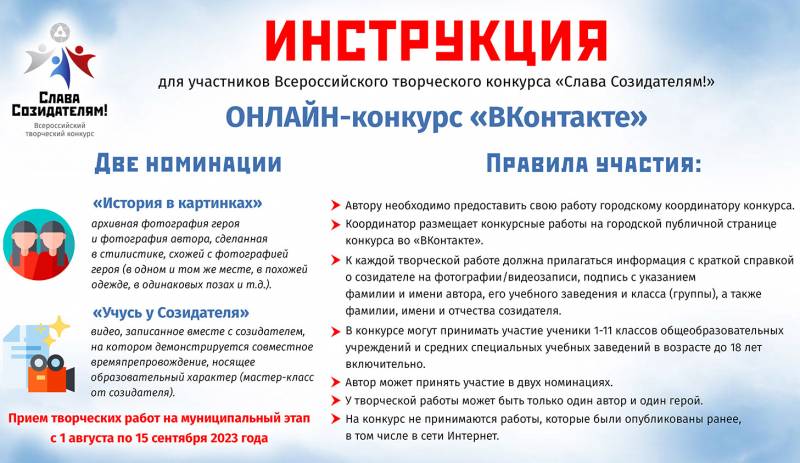 Слава Созидателям!
Всероссийский творческий конкурс

ИНСТРУКЦИЯ

для участников Всероссийского творческого конкурса «Слава Созидателям!»

ОНЛАЙН-конкурс «ВКонтакте»

Две номинации

«История в картинках»
архивная фотография героя и фотография автора, сделанная в стилистике, схожей с фотографией героя (в одном и том же месте, в похожей одежде, в одинаковых позах и т.д.).

«Учусь у Созидателя»
видео, записанное вместе с созидателем, на котором демонстрируется совместное времяпрепровождение, носящее образовательный характер (мастер-класс от созидателя).

Прием творческих работ на муниципальный этап с 1 августа по 15 сентября 2023 года

Правила участия:

Автору необходимо предоставить свою работу городскому координатору конкурса.

Координатор размещает конкурсные работы на городской публичной странице конкурса во «ВКонтакте».

К каждой творческой работе должна прилагаться информация с краткой справкой о созидателе на фотографии/видеозаписи, подпись с указанием фамилии и имени автора, его учебного заведения и класса (группы), а также фамилии, имени и отчества созидателя.

В конкурсе могут принимать участие ученики 1-11 классов общеобразовательных учреждений и средних специальных учебных заведений в возрасте до 18 лет включительно.

Автор может принять участие в двух номинациях.

У творческой работы может быть только один автор и один герой.

На конкурс не принимаются работы, которые были опубликованы ранее, в том числе в сети Интернет.